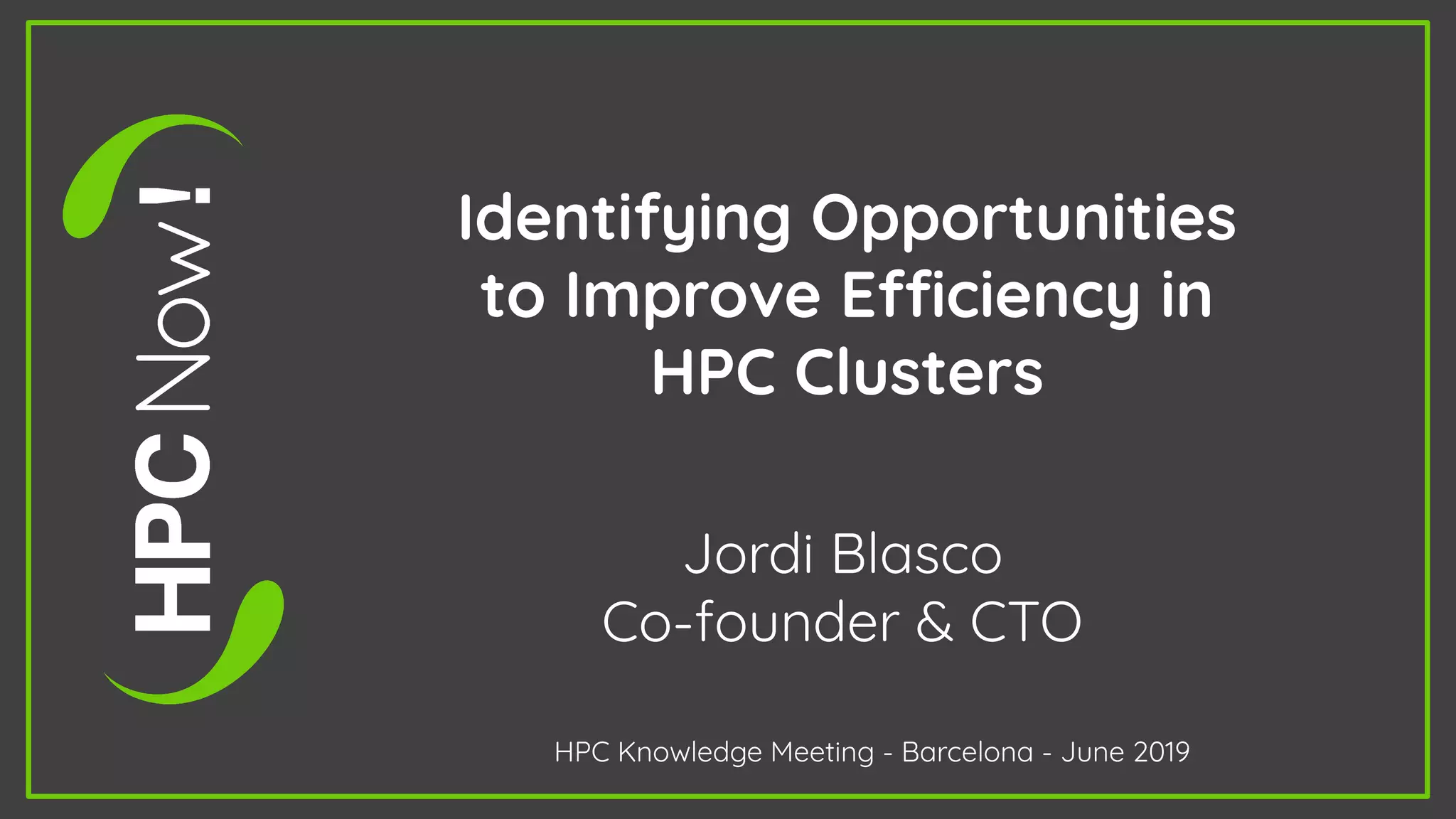 HPC Now!

Identifying Opportunities to Improve Efficiency in HPC Clusters

Jordi Blasco
Co-founder & CTO

HPC Knowledge Meeting - Barcelona - June 2019